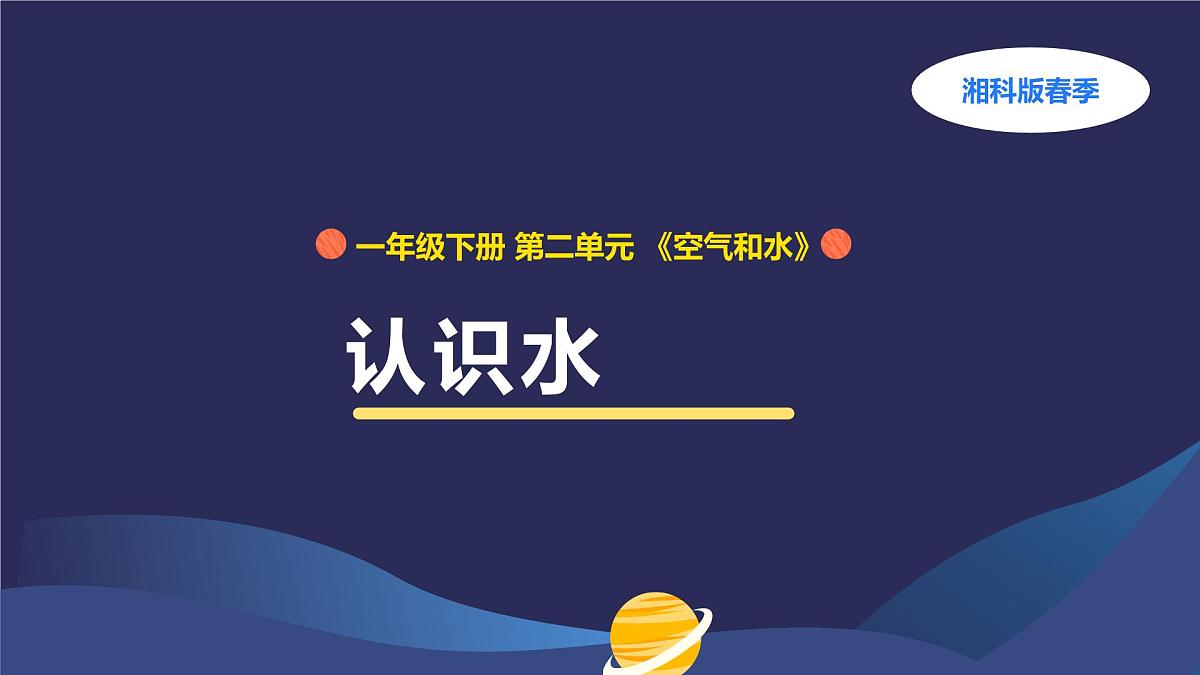 湘科版春季

一年级下册 第二单元 《空气和水》

认识水